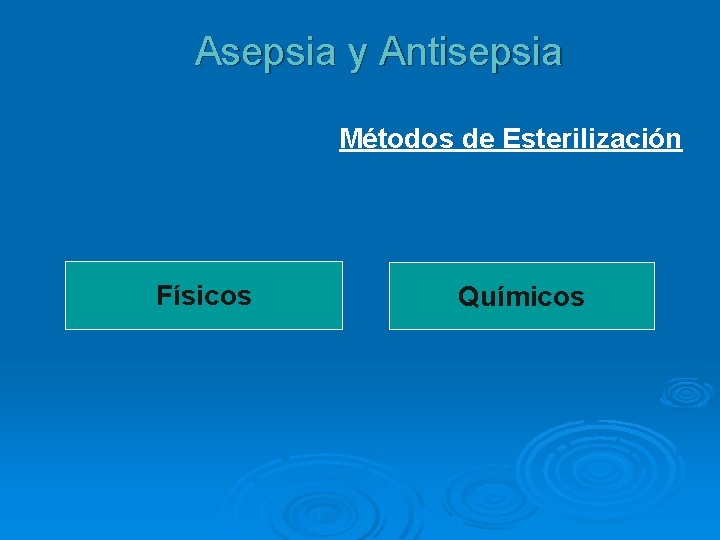 Asepsia y Antisepsia

Métodos de Esterilización

Físicos

Químicos